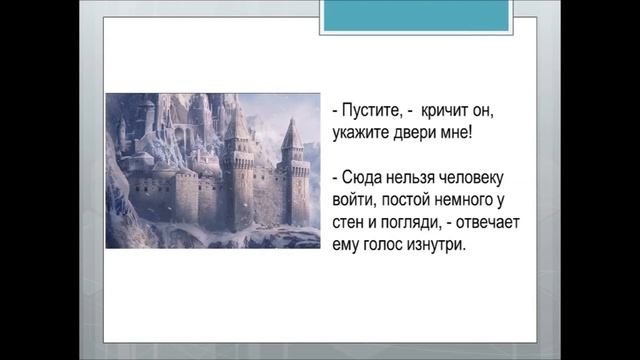 - Пустите, - кричит он, укажите двери мне!

- Сюда нельзя человеку войти, постой немного у стен и погляди, - отвечает ему голос изнутри.